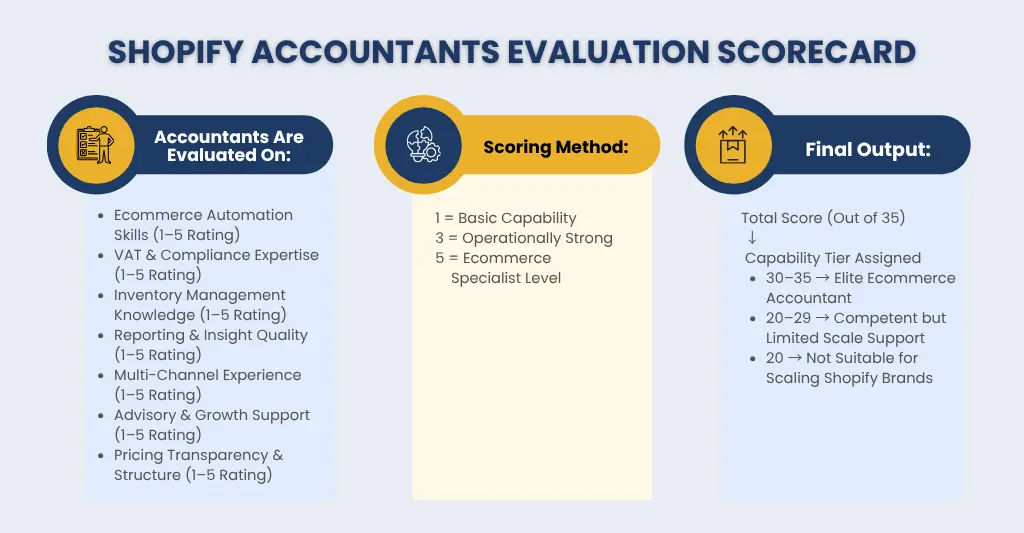 SHOPIFY ACCOUNTANTS EVALUATION SCORECARD

Accountants Are Evaluated On:

- Ecommerce Automation Skills (1–5 Rating)
- VAT & Compliance Expertise (1–5 Rating)
- Inventory Management Knowledge (1–5 Rating)
- Reporting & Insight Quality (1–5 Rating)
- Multi-Channel Experience (1–5 Rating)
- Advisory & Growth Support (1–5 Rating)
- Pricing Transparency & Structure (1–5 Rating)

Scoring Method:

1 = Basic Capability
3 = Operationally Strong
5 = Ecommerce Specialist Level

Final Output:

Total Score (Out of 35)
↓
Capability Tier Assigned
- 30–35 → Elite Ecommerce Accountant
- 20–29 → Competent but Limited Scale Support
- 20 → Not Suitable for Scaling Shopify Brands